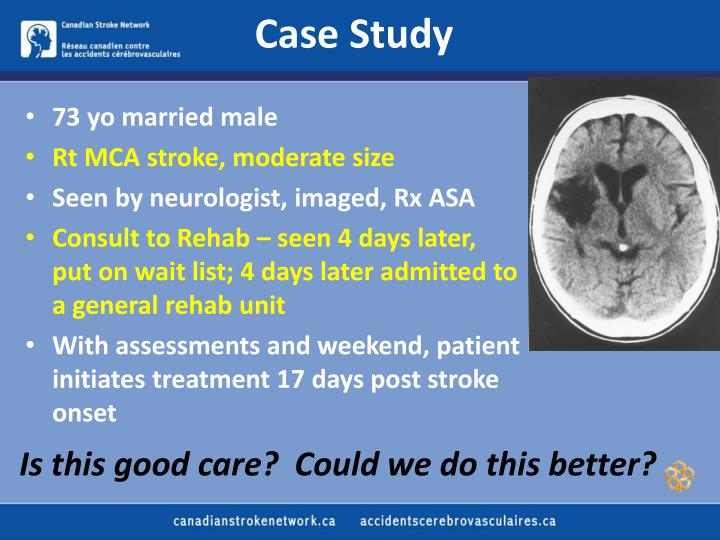 Canadian Stroke Network
Réseau canadien contre les accidents cérébrovasculaires

Case Study

• 73 yo married male
• Rt MCA stroke, moderate size
• Seen by neurologist, imaged, Rx ASA
• Consult to Rehab – seen 4 days later, put on wait list; 4 days later admitted to a general rehab unit
• With assessments and weekend, patient initiates treatment 17 days post stroke onset

Is this good care? Could we do this better?

canadianstrokenetwork.ca accidentscerebrovasculaires.ca